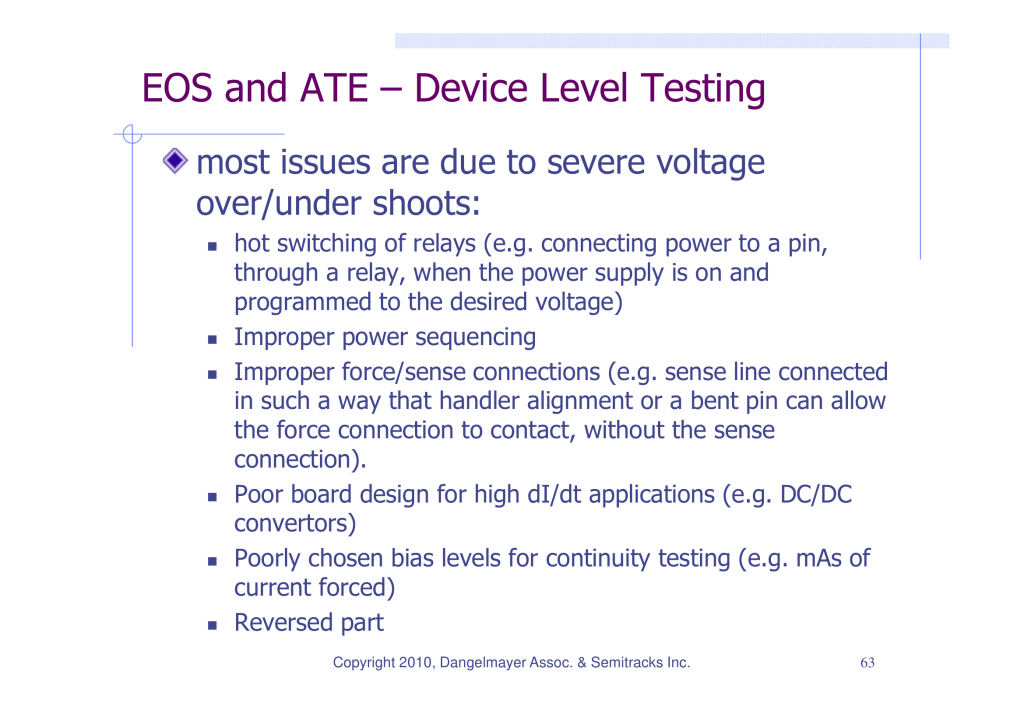 EOS and ATE – Device Level Testing

most issues are due to severe voltage over/under shoots:

- hot switching of relays (e.g. connecting power to a pin, through a relay, when the power supply is on and programmed to the desired voltage)
- Improper power sequencing
- Improper force/sense connections (e.g. sense line connected in such a way that handler alignment or a bent pin can allow the force connection to contact, without the sense connection).
- Poor board design for high dI/dt applications (e.g. DC/DC convertors)
- Poorly chosen bias levels for continuity testing (e.g. mAs of current forced)
- Reversed part

Copyright 2010, Dangelmayer Assoc. & Semitracks Inc.

63